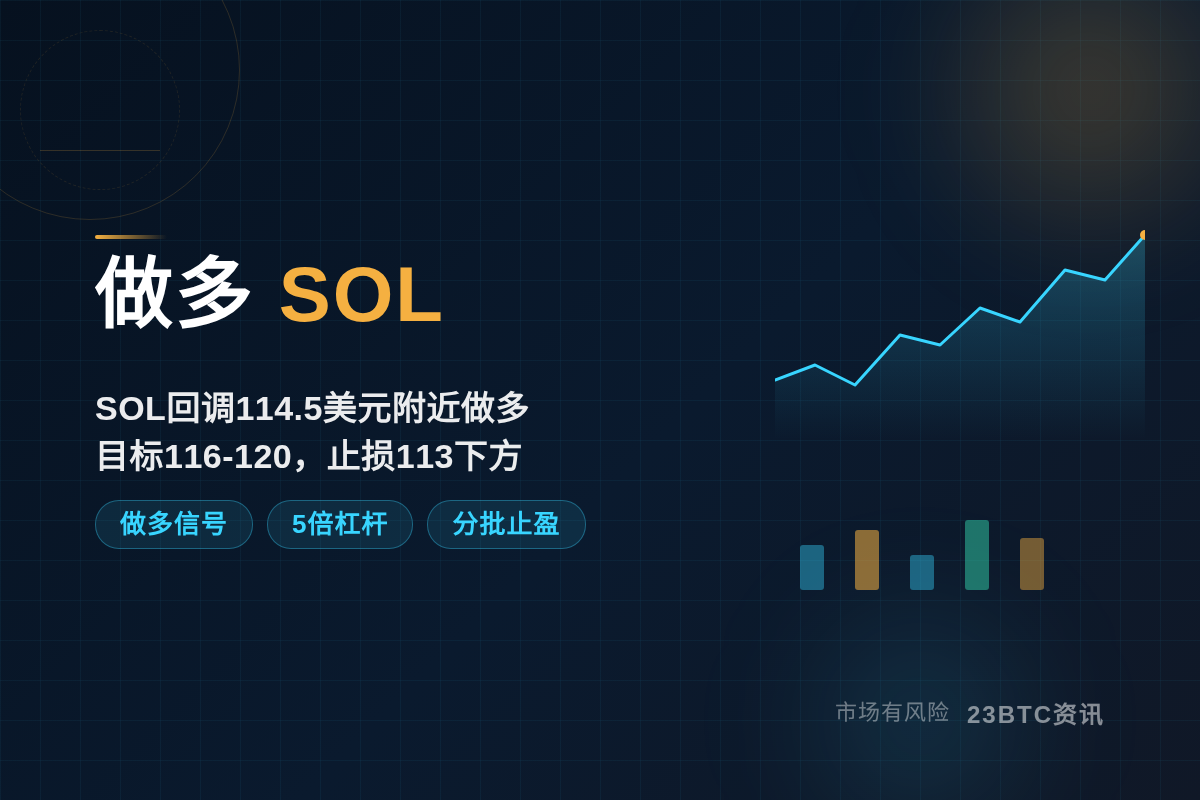 做多 SOL

SOL回调114.5美元附近做多
目标116-120，止损113下方

做多信号 5倍杠杆 分批止盈

市场有风险 23BTC资讯